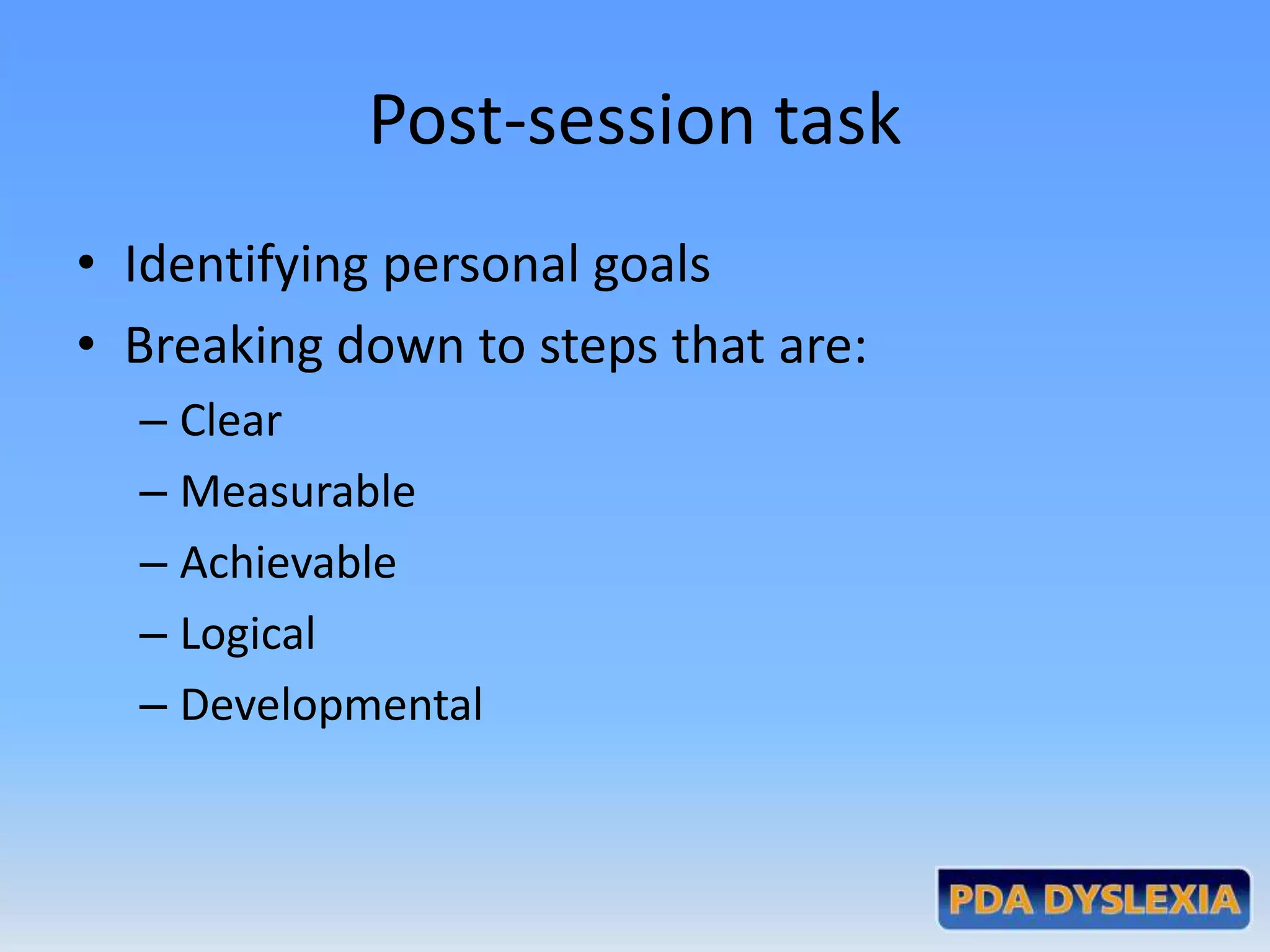 Post-session task

• Identifying personal goals
• Breaking down to steps that are:
– Clear
– Measurable
– Achievable
– Logical
– Developmental

PDA DYSLEXIA